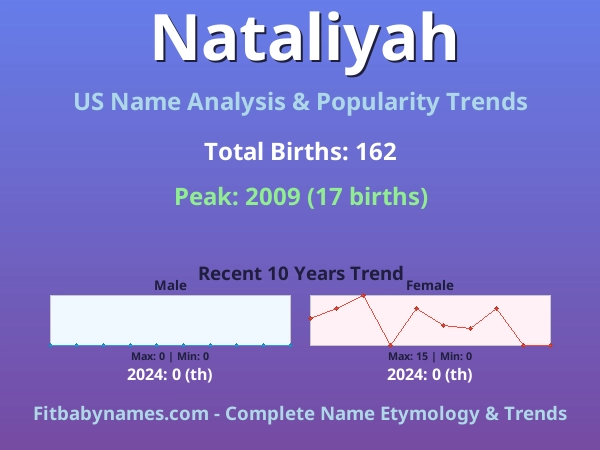 Nataliyah

US Name Analysis & Popularity Trends

Total Births: 162

Peak: 2009 (17 births)

Recent 10 Years Trend

Male

Max: 0 | Min: 0

2024: 0 (th)

Female

Max: 15 | Min: 0

2024: 0 (th)

Fitbabynames.com - Complete Name Etymology & Trends